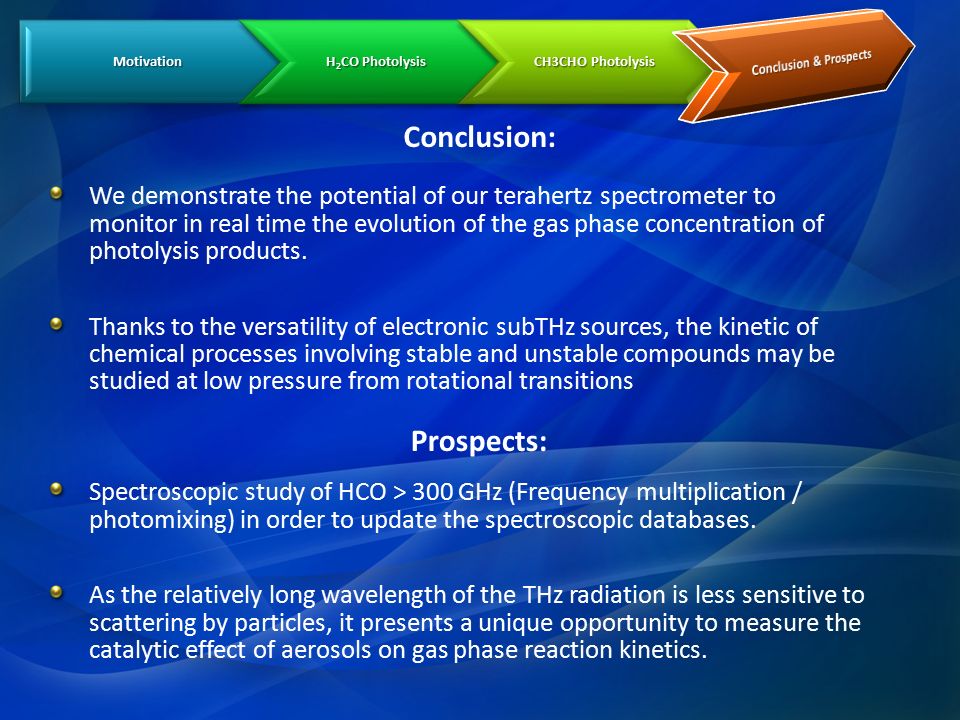 Motivation

$H_2CO$ Photolysis

CH3CHO Photolysis

Conclusion & Prospects

Conclusion:

We demonstrate the potential of our terahertz spectrometer to monitor in real time the evolution of the gas phase concentration of photolysis products.

Thanks to the versatility of electronic subTHz sources, the kinetic of chemical processes involving stable and unstable compounds may be studied at low pressure from rotational transitions

Prospects:

Spectroscopic study of HCO > 300 GHz (Frequency multiplication / photomixing) in order to update the spectroscopic databases.

As the relatively long wavelength of the THz radiation is less sensitive to scattering by particles, it presents a unique opportunity to measure the catalytic effect of aerosols on gas phase reaction kinetics.